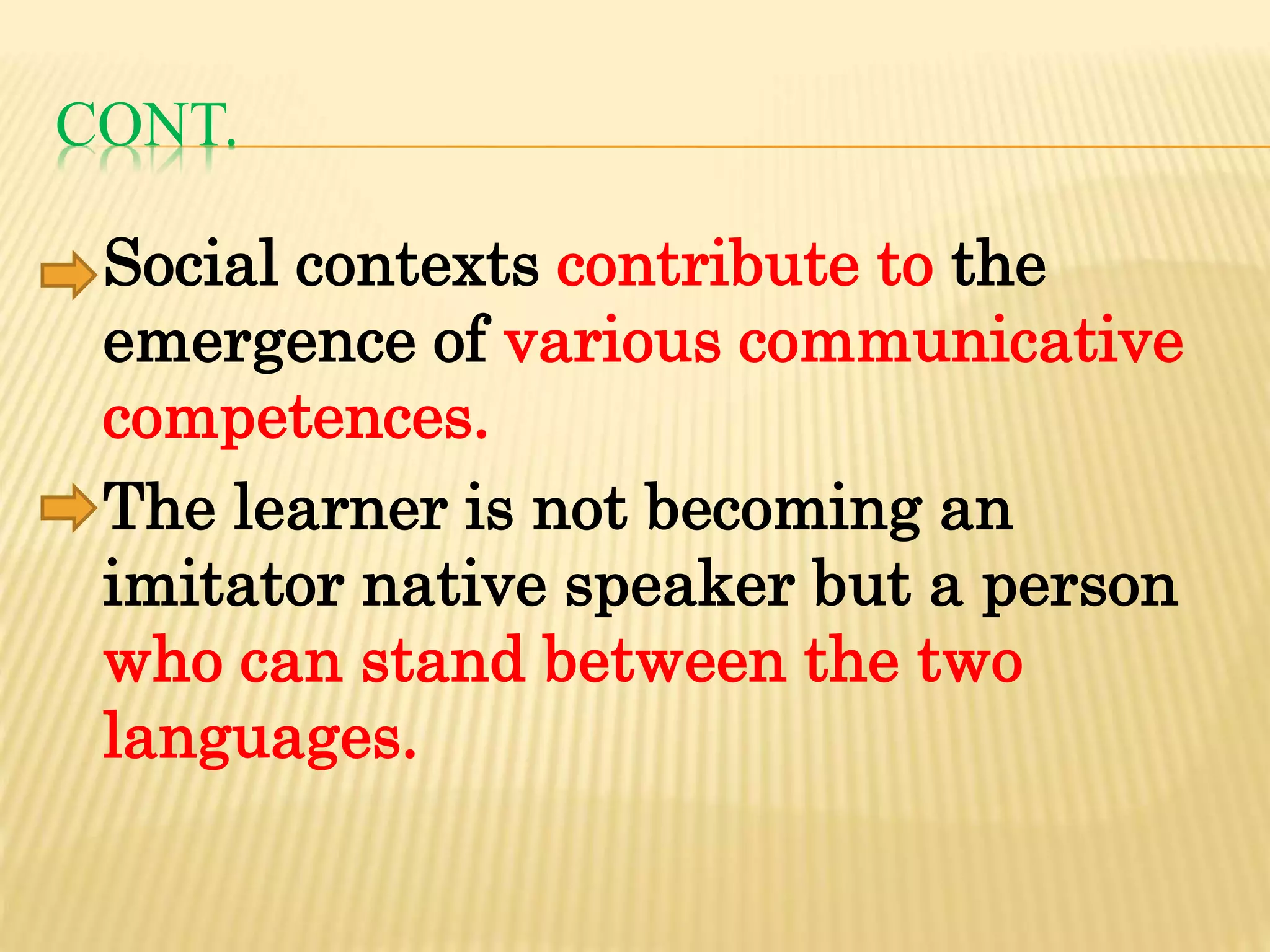 CONT.

Social contexts contribute to the emergence of various communicative competences.

The learner is not becoming an imitator native speaker but a person who can stand between the two languages.